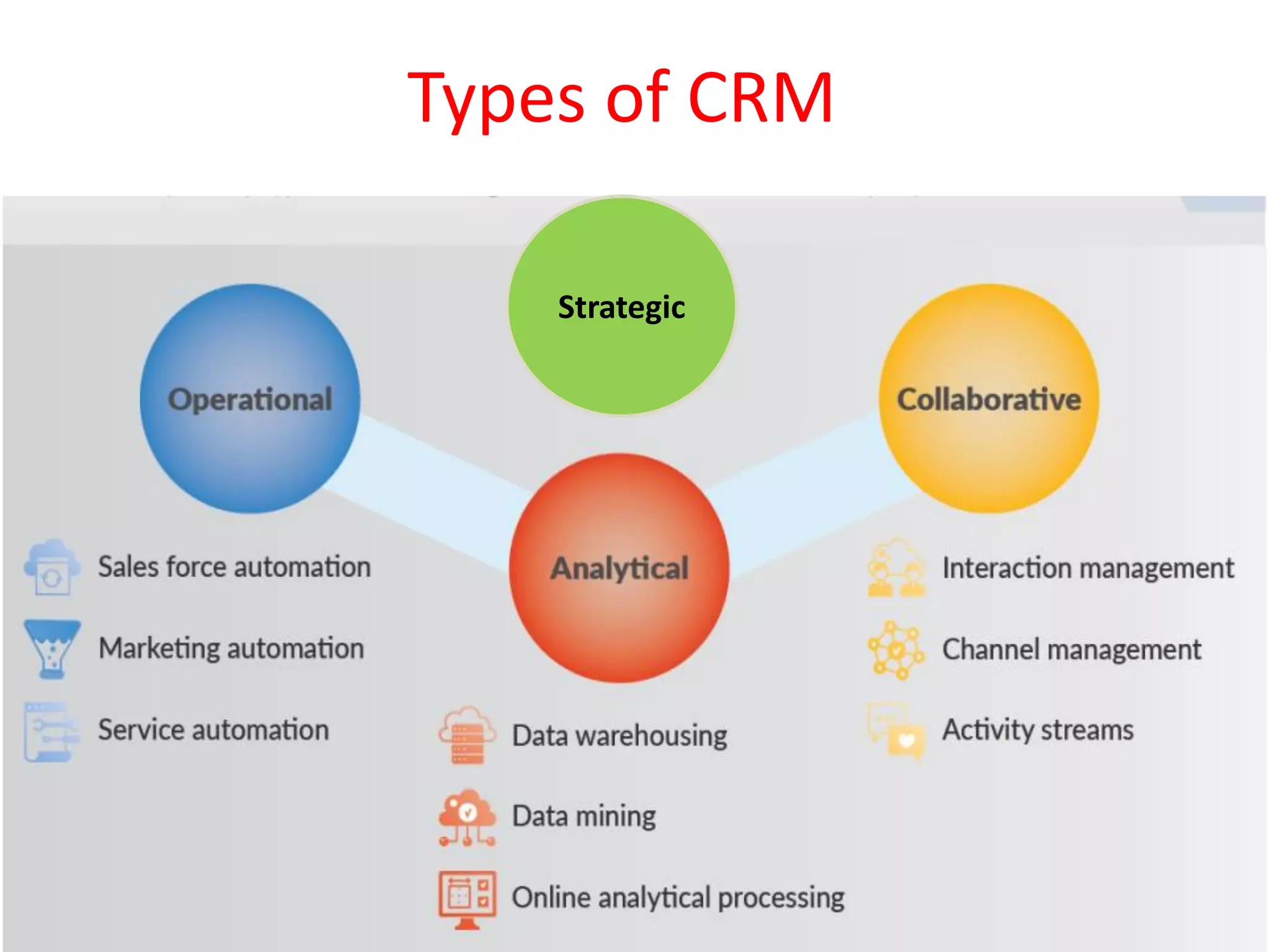 Types of CRM

Strategic

Operational

Collaborative

Analytical

Sales force automation

Marketing automation

Service automation

Data warehousing

Data mining

Online analytical processing

Interaction management

Channel management

Activity streams